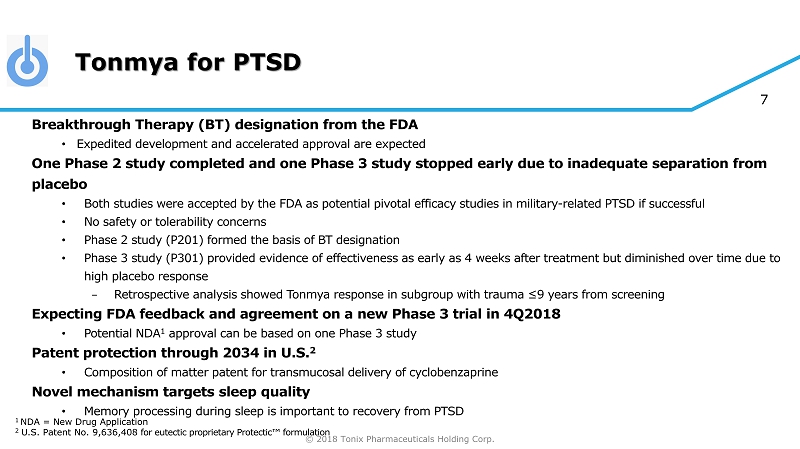 Tonmya for PTSD

7

Breakthrough Therapy (BT) designation from the FDA

• Expedited development and accelerated approval are expected

One Phase 2 study completed and one Phase 3 study stopped early due to inadequate separation from placebo

• Both studies were accepted by the FDA as potential pivotal efficacy studies in military-related PTSD if successful
• No safety or tolerability concerns
• Phase 2 study (P201) formed the basis of BT designation
• Phase 3 study (P301) provided evidence of effectiveness as early as 4 weeks after treatment but diminished over time due to high placebo response
– Retrospective analysis showed Tonmya response in subgroup with trauma ≤9 years from screening

Expecting FDA feedback and agreement on a new Phase 3 trial in 4Q2018

• Potential NDA$^1$ approval can be based on one Phase 3 study

Patent protection through 2034 in U.S.$^2$

• Composition of matter patent for transmucosal delivery of cyclobenzaprine

Novel mechanism targets sleep quality

• Memory processing during sleep is important to recovery from PTSD

$^1$ NDA = New Drug Application
$^2$ U.S. Patent No. 9,636,408 for eutectic proprietary Protectic™ formulation

© 2018 Tonix Pharmaceuticals Holding Corp.